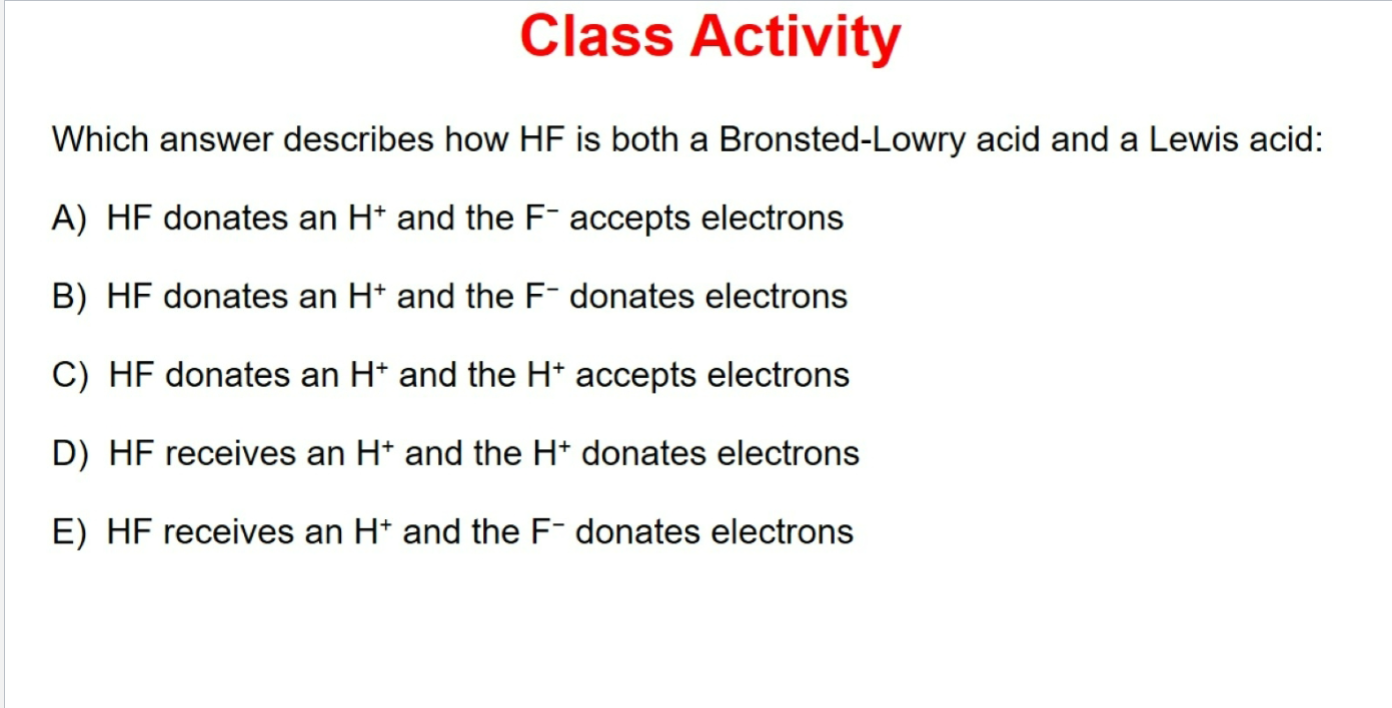 Class Activity

Which answer describes how HF is both a Bronsted-Lowry acid and a Lewis acid:

A) HF donates an $H^+$ and the $F^-$ accepts electrons

B) HF donates an $H^+$ and the $F^-$ donates electrons

C) HF donates an $H^+$ and the $H^+$ accepts electrons

D) HF receives an $H^+$ and the $H^+$ donates electrons

E) HF receives an $H^+$ and the $F^-$ donates electrons